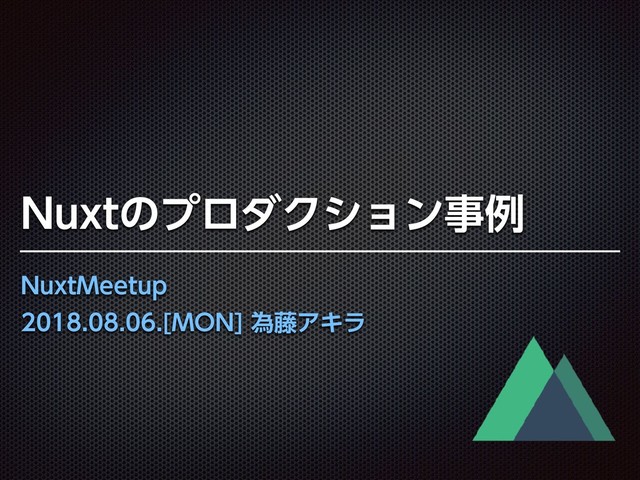 Nuxtのプロダクション事例

NuxtMeetup
2018.08.06.[MON] 為藤アキラ